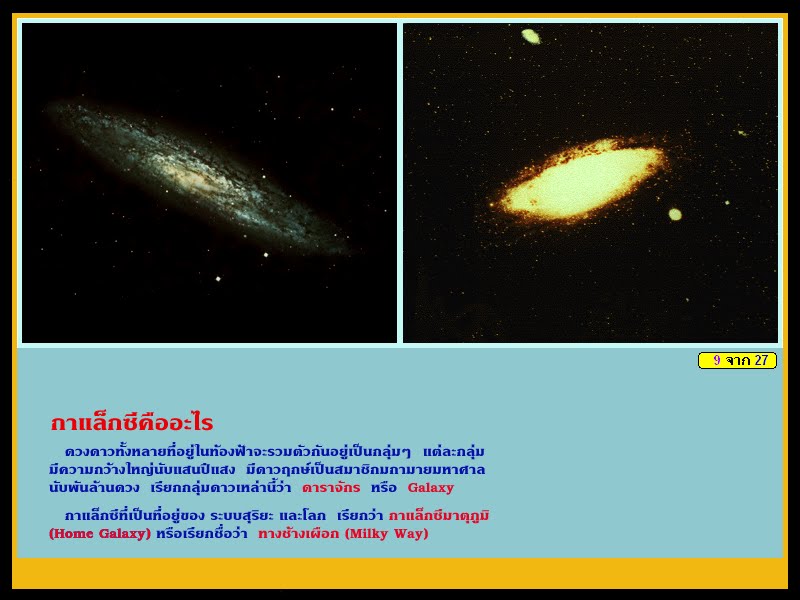 9 จาก 27

กาแล็กซีคืออะไร

ดวงดาวทั้งหลายที่อยู่ในท้องฟ้าจะรวมตัวกันอยู่เป็นกลุ่มๆ แต่ละกลุ่มมีความกว้างใหญ่นับแสนปีแสง มีดาวฤกษ์เป็นสมาชิกมากมายมหาศาลนับพันล้านดวง เรียกกลุ่มดาวเหล่านี้ว่า ดาราจักร หรือ Galaxy

กาแล็กซีที่เป็นที่อยู่ของ ระบบสุริยะ และโลก เรียกว่า กาแล็กซีมาตุภูมิ (Home Galaxy) หรือเรียกชื่อว่า ทางช้างเผือก (Milky Way)